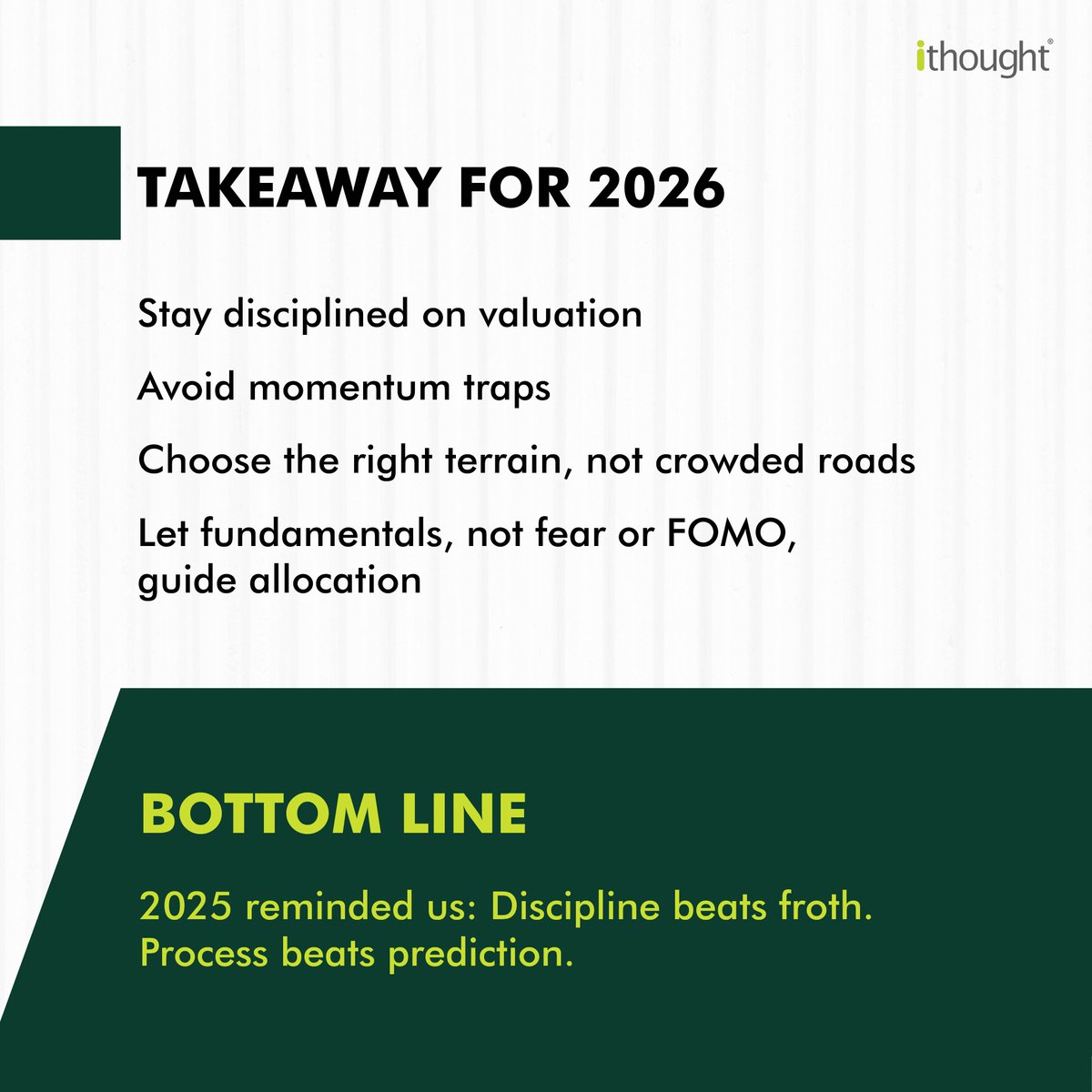 ithought®

TAKEAWAY FOR 2026

Stay disciplined on valuation

Avoid momentum traps

Choose the right terrain, not crowded roads

Let fundamentals, not fear or FOMO, guide allocation

BOTTOM LINE

2025 reminded us: Discipline beats froth. Process beats prediction.